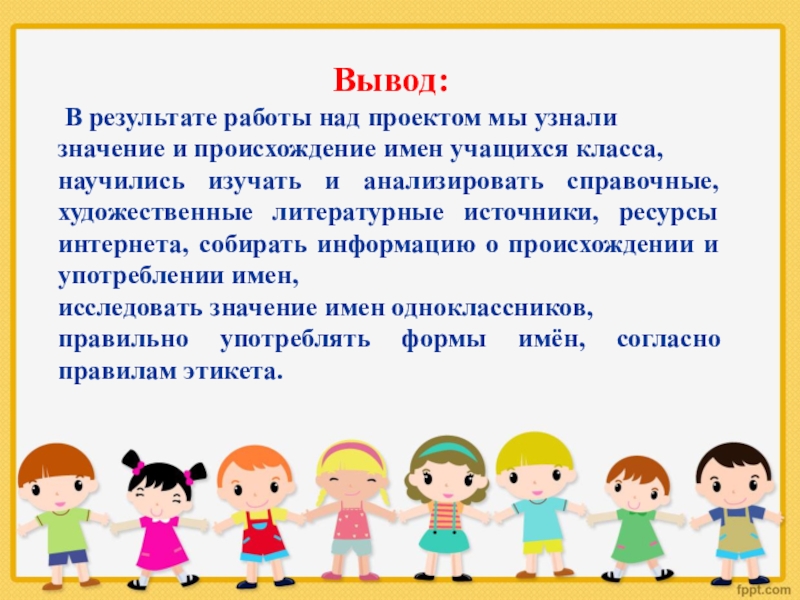 Вывод:

В результате работы над проектом мы узнали значение и происхождение имен учащихся класса, научились изучать и анализировать справочные, художественные литературные источники, ресурсы интернета, собирать информацию о происхождении и употреблении имен,
исследовать значение имен одноклассников,
правильно употреблять формы имён, согласно правилам этикета.

fppt.com